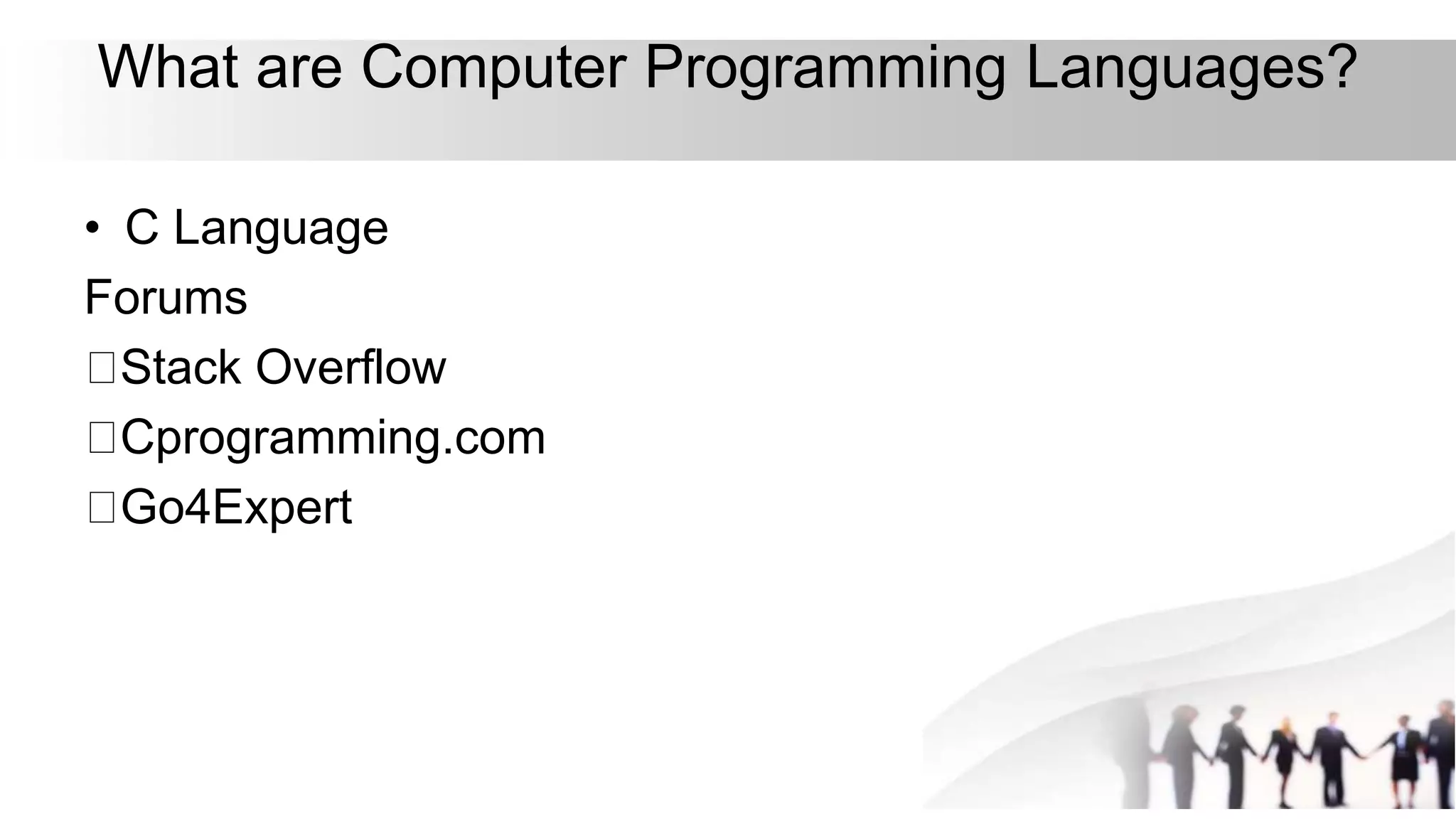 What are Computer Programming Languages?

• C Language

Forums

□Stack Overflow

□Cprogramming.com

□Go4Expert